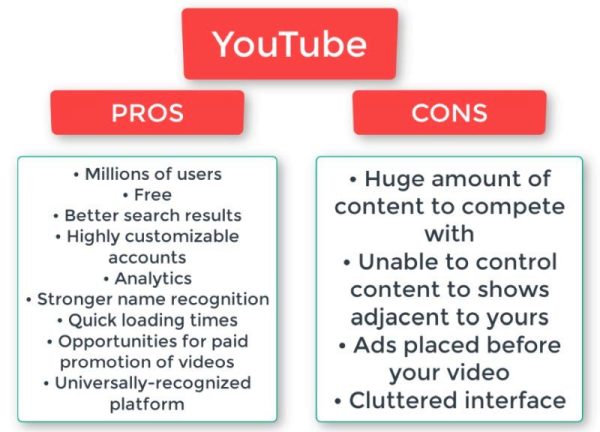 YouTube

PROS

• Millions of users
• Free
• Better search results
• Highly customizable accounts
• Analytics
• Stronger name recognition
• Quick loading times
• Opportunities for paid promotion of videos
• Universally-recognized platform

CONS

• Huge amount of content to compete with
• Unable to control content to shows adjacent to yours
• Ads placed before your video
• Cluttered interface